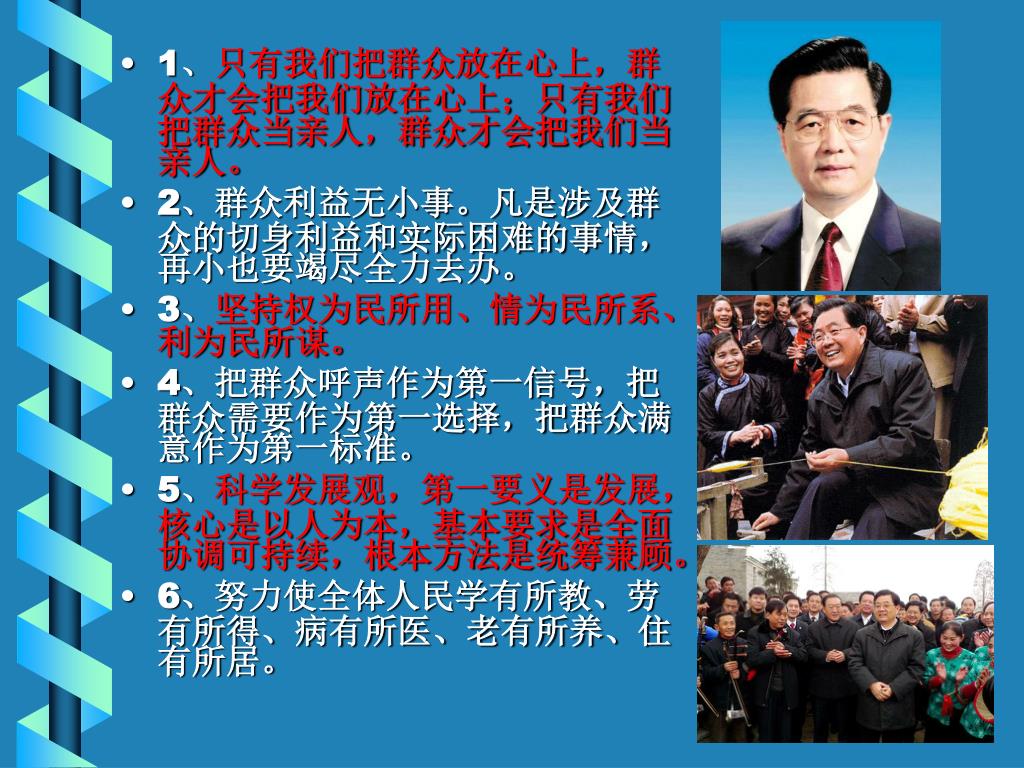 • 1、只有我们把群众放在心上，群众才会把我们放在心上；只有我们把群众当亲人，群众才会把我们当亲人。

• 2、群众利益无小事。凡是涉及群众的切身利益和实际困难的事情，再小也要竭尽全力去办。

• 3、坚持权为民所用、情为民所系、利为民所谋。

• 4、把群众呼声作为第一信号，把群众需要作为第一选择，把群众满意作为第一标准。

• 5、科学发展观，第一要义是发展，核心是以人为本，基本要求是全面协调可持续，根本方法是统筹兼顾。

• 6、努力使全体人民学有所教、劳有所得、病有所医、老有所养、住有所居。